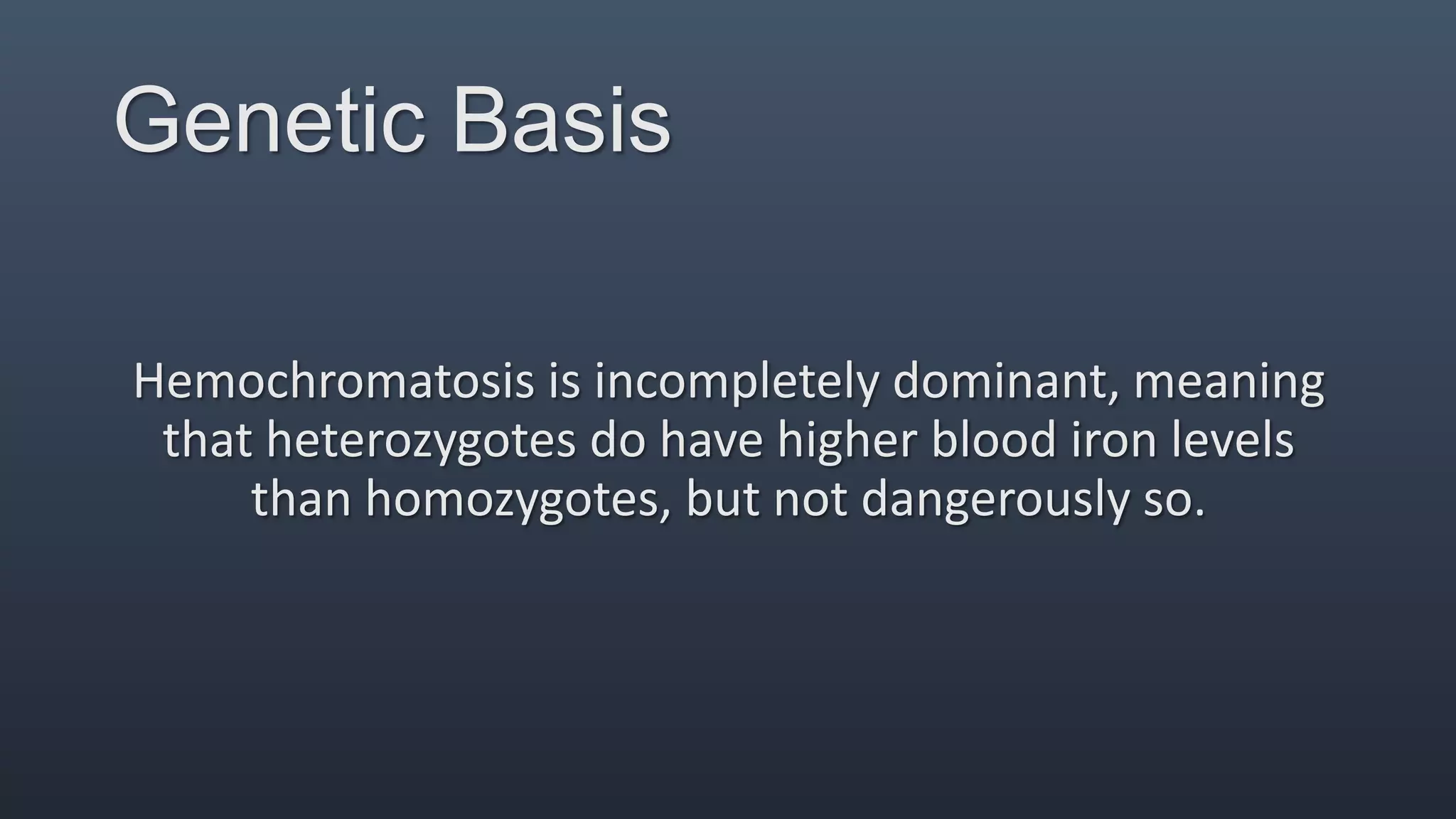 Genetic Basis

Hemochromatosis is incompletely dominant, meaning that heterozygotes do have higher blood iron levels than homozygotes, but not dangerously so.